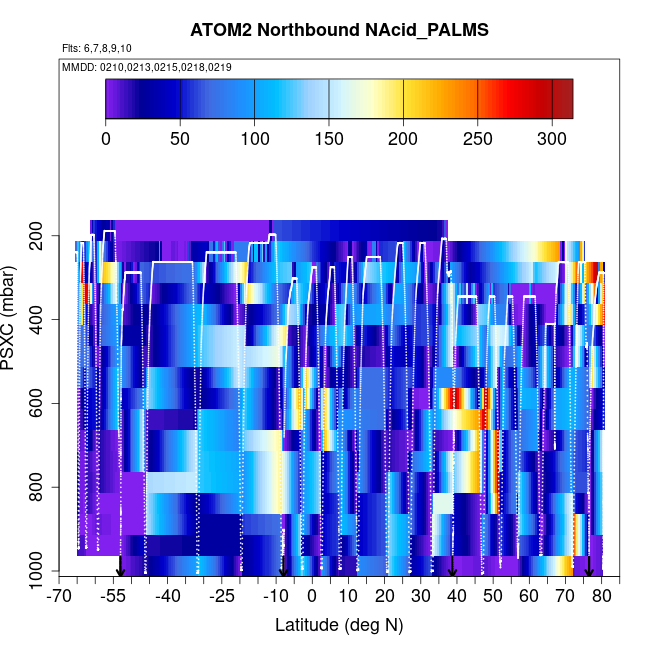 ATOM2 Northbound NAcid_PALMS

Flts: 6,7,8,9,10

MMDD: 0210,0213,0215,0218,0219

0 50 100 150 200 250 300

PSXC (mbar)

200
400
600
800
1000

-70 -55 -40 -25 -10 0 10 20 30 40 50 60 70 80

Latitude (deg N)